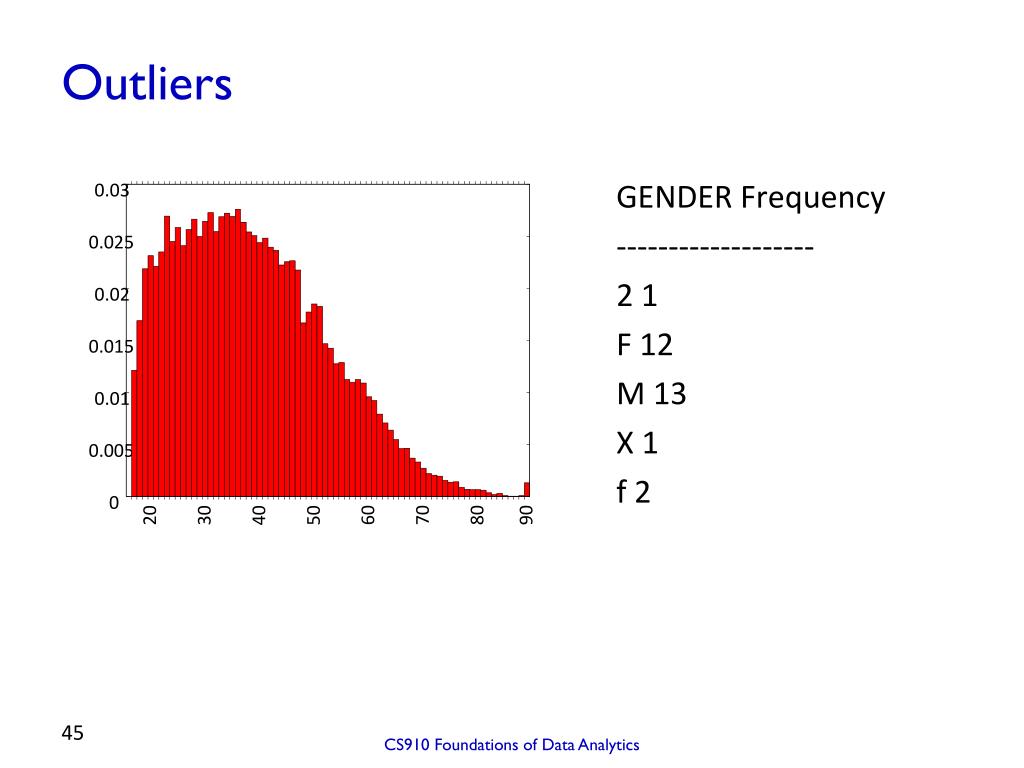 Outliers

0.03
0.025
0.02
0.015
0.01
0.005
0

20 30 40 50 60 70 80 90

GENDER Frequency

-------------------

2 1

F 12

M 13

X 1

f 2

45

CS910 Foundations of Data Analytics